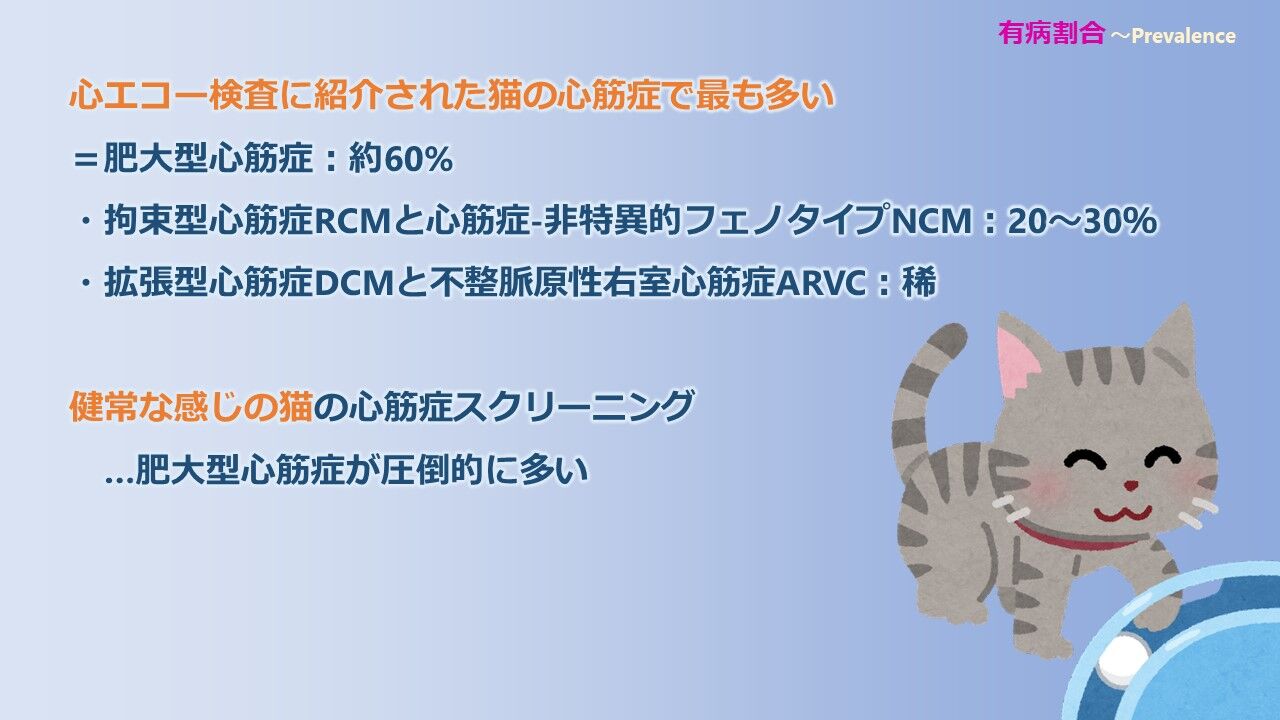 有病割合 ～Prevalence

心エコー検査に紹介された猫の心筋症で最も多い

＝肥大型心筋症：約60%

・拘束型心筋症RCMと心筋症-非特異的フェノタイプNCM：20～30%

・拡張型心筋症DCMと不整脈原性右室心筋症ARVC：稀

健常な感じの猫の心筋症スクリーニング

…肥大型心筋症が圧倒的に多い